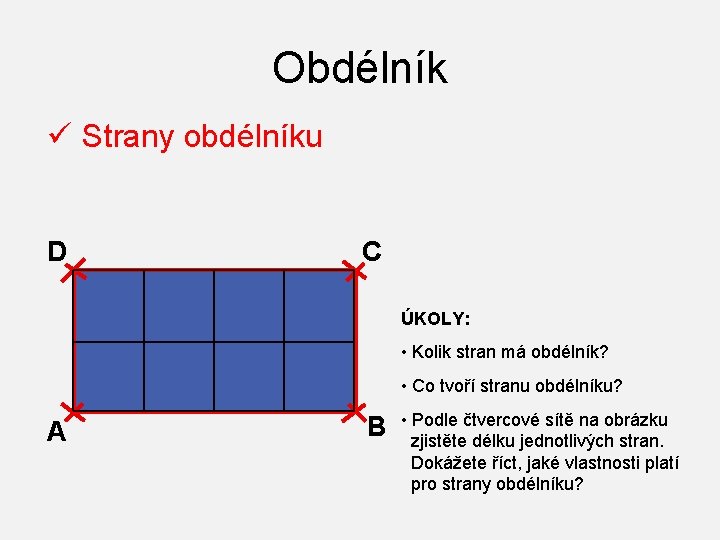 Obdélník

✓ Strany obdélníku

D

C

A

B

ÚKOLY:

• Kolik stran má obdélník?

• Co tvoří stranu obdélníku?

• Podle čtvercové sítě na obrázku zjistěte délku jednotlivých stran. Dokážete říct, jaké vlastnosti platí pro strany obdélníku?